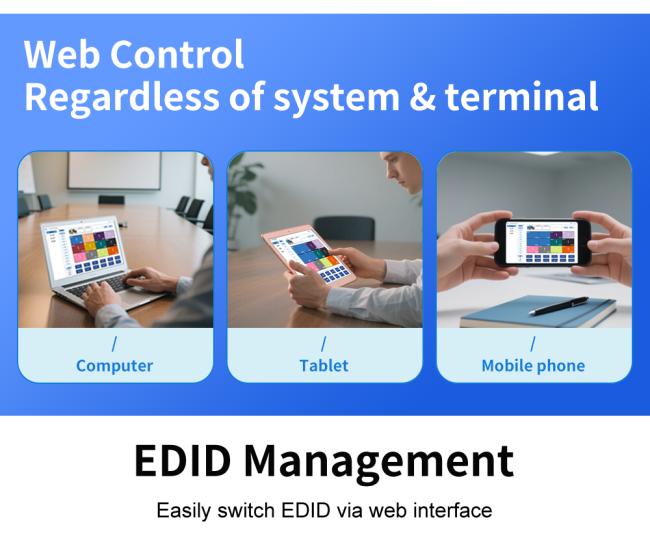 Web Control
Regardless of system & terminal

/
Computer

/
Tablet

/
Mobile phone

EDID Management

Easily switch EDID via web interface